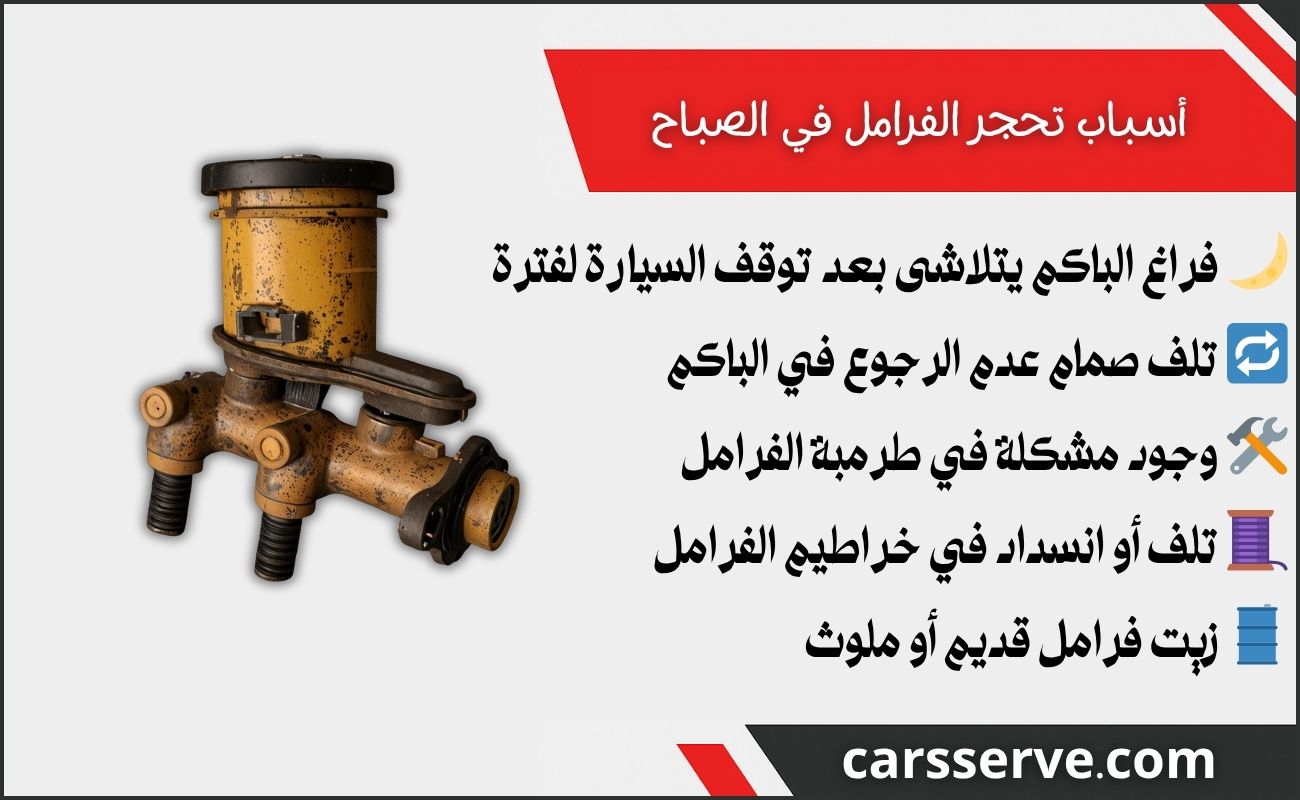 أسباب تحجر الفرامل في الصباح

فراغ الباكم يتلاشى بعد توقف السيارة لفترة

تلف صمام عدم الرجوع في الباكم

وجود مشكلة في طرمبة الفرامل

تلف أو انسداد في خراطيم الفرامل

زيت فرامل قديم أو ملوث

carsserve.com